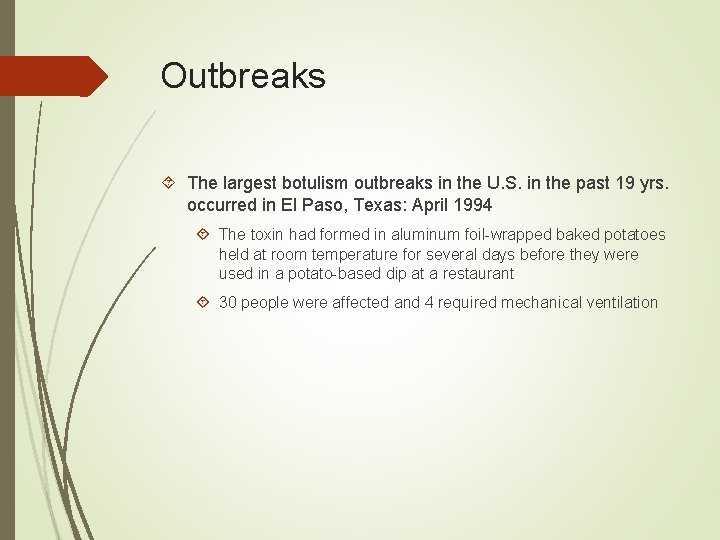 Outbreaks

The largest botulism outbreaks in the U.S. in the past 19 yrs. occurred in El Paso, Texas: April 1994

The toxin had formed in aluminum foil-wrapped baked potatoes held at room temperature for several days before they were used in a potato-based dip at a restaurant

30 people were affected and 4 required mechanical ventilation